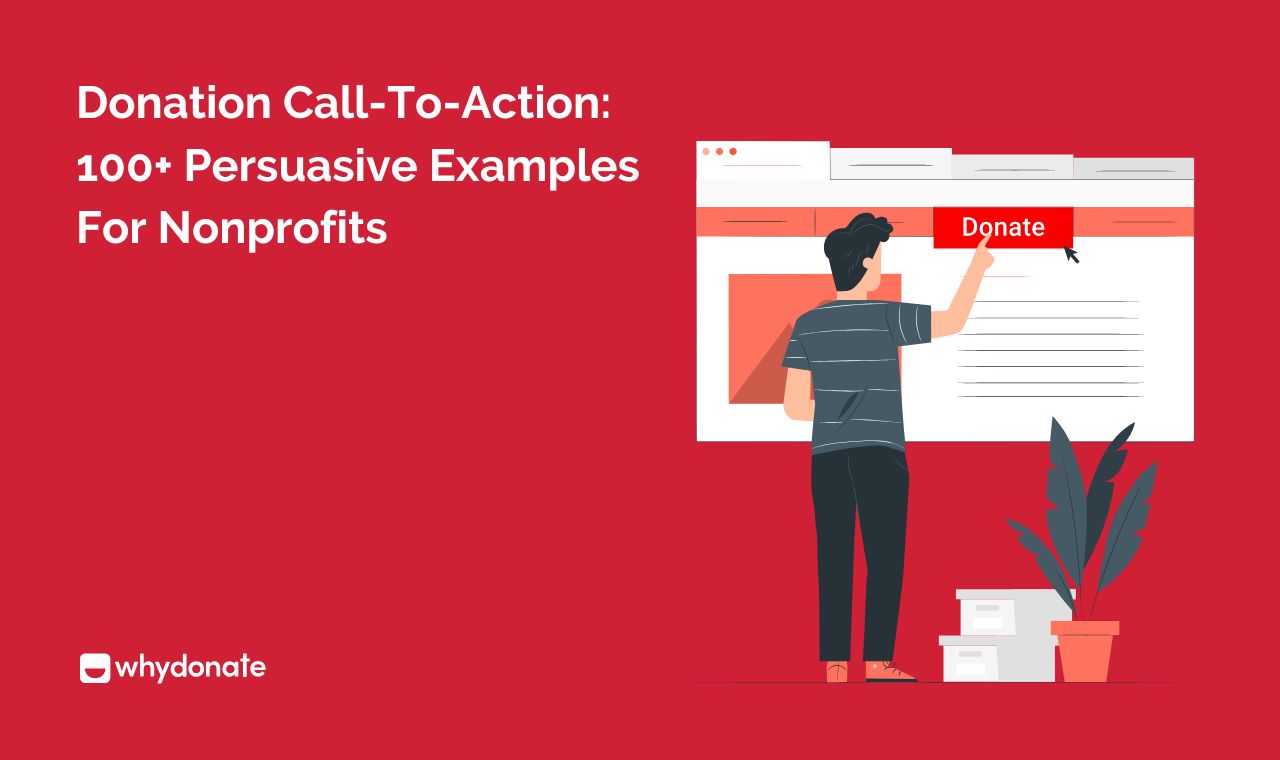 Donation Call-To-Action: 100+ Persuasive Examples For Nonprofits

Donate

whydonate